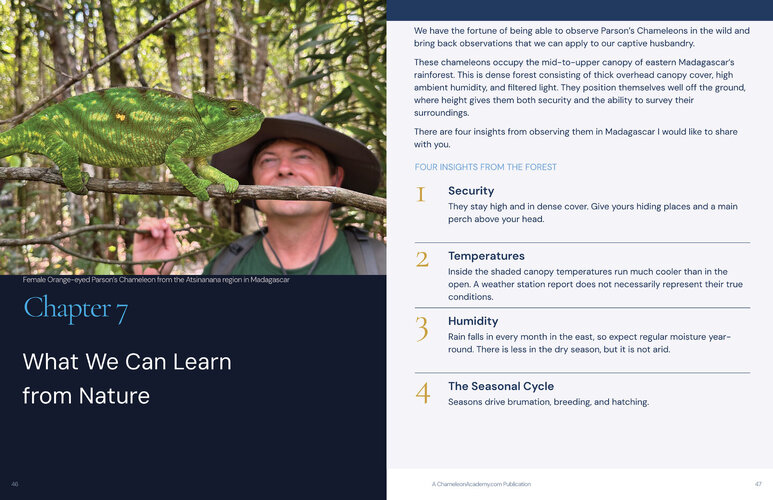 Female Orange-eyed Parson's Chameleon from the Atsinanana region in Madagascar

Chapter 7

What We Can Learn from Nature

46

We have the fortune of being able to observe Parson's Chameleons in the wild and bring back observations that we can apply to our captive husbandry.

These chameleons occupy the mid-to-upper canopy of eastern Madagascar's rainforest. This is dense forest consisting of thick overhead canopy cover, high ambient humidity, and filtered light. They position themselves well off the ground, where height gives them both security and the ability to survey their surroundings.

There are four insights from observing them in Madagascar I would like to share with you.

FOUR INSIGHTS FROM THE FOREST

1
Security
They stay high and in dense cover. Give yours hiding places and a main perch above your head.

2
Temperatures
Inside the shaded canopy temperatures run much cooler than in the open. A weather station report does not necessarily represent their true conditions.

3
Humidity
Rain falls in every month in the east, so expect regular moisture year-round. There is less in the dry season, but it is not arid.

4
The Seasonal Cycle
Seasons drive brumation, breeding, and hatching.

A ChameleonAcademy.com Publication

47